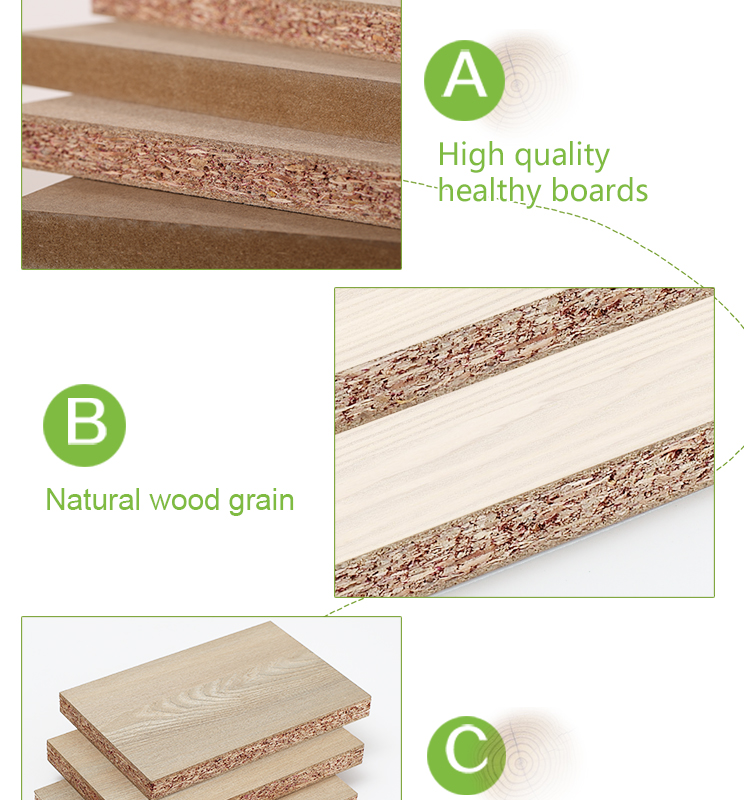 A

High quality healthy boards

B

Natural wood grain

C